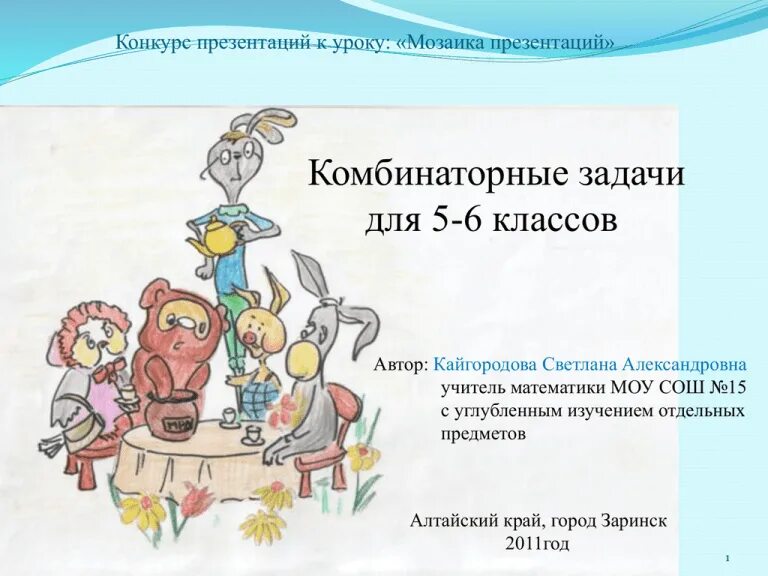 Конкурс презентаций к уроку: «Мозаика презентаций»

Комбинаторные задачи для 5-6 классов

МЁД

Автор: Кайгородова Светлана Александровна учитель математики МОУ СОШ №15 с углубленным изучением отдельных предметов

Алтайский край, город Заринск 2011год

1